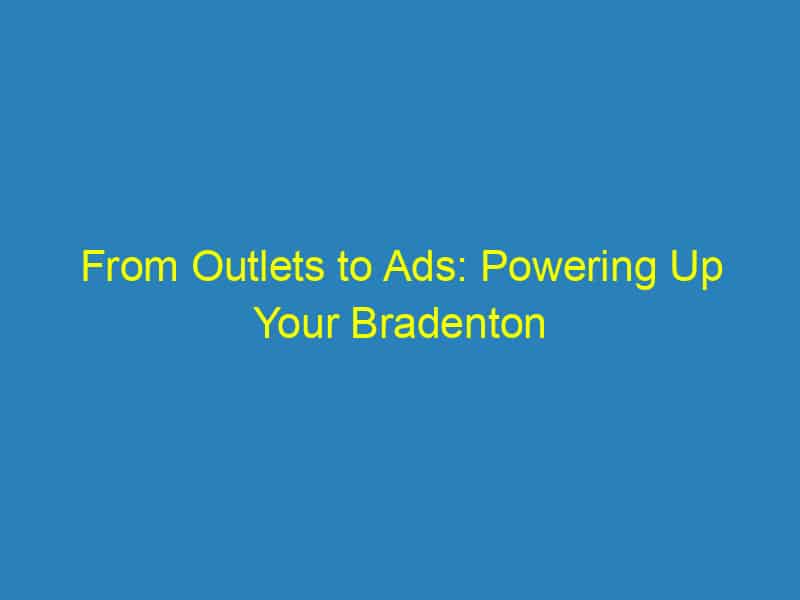 From Outlets to Ads: Powering Up Your Bradenton